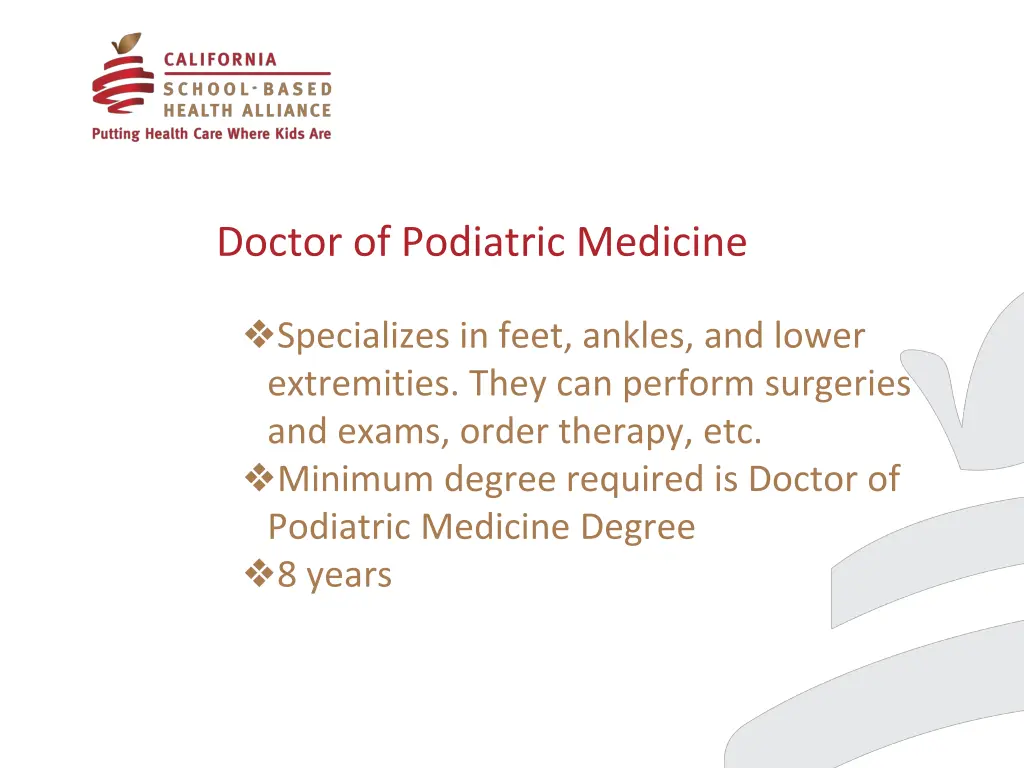 CALIFORNIA
SCHOOL-BASED
HEALTH ALLIANCE
Putting Health Care Where Kids Are

Doctor of Podiatric Medicine

❖Specializes in feet, ankles, and lower extremities. They can perform surgeries and exams, order therapy, etc.
❖Minimum degree required is Doctor of Podiatric Medicine Degree
❖8 years